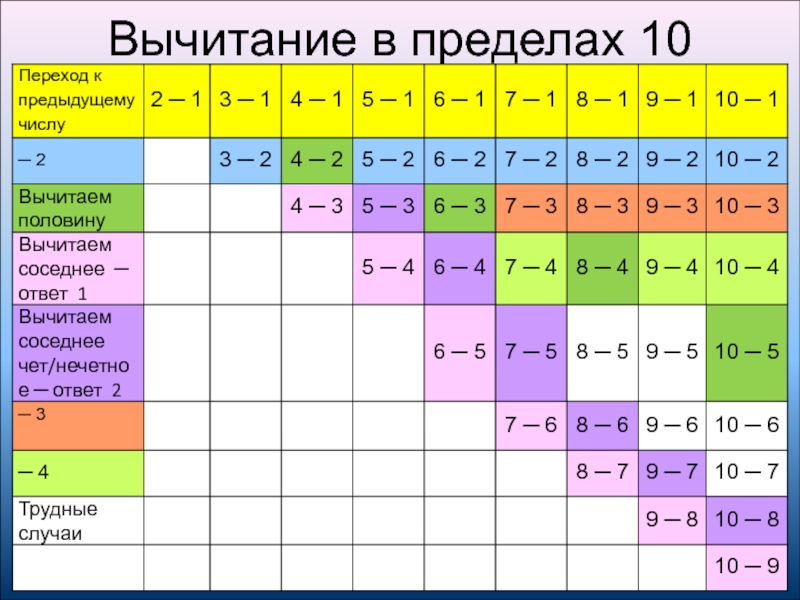 Вычитание в пределах 10

| Переход к предыдущему числу | 2 — 1 | 3 — 1 | 4 — 1 | 5 — 1 | 6 — 1 | 7 — 1 | 8 — 1 | 9 — 1 | 10 — 1 |
|---|---|---|---|---|---|---|---|---|---|
| — 2 | | 3 — 2 | 4 — 2 | 5 — 2 | 6 — 2 | 7 — 2 | 8 — 2 | 9 — 2 | 10 — 2 |
| Вычитаем половину | | | 4 — 3 | 5 — 3 | 6 — 3 | 7 — 3 | 8 — 3 | 9 — 3 | 10 — 3 |
| Вычитаем соседнее — ответ 1 | | | | 5 — 4 | 6 — 4 | 7 — 4 | 8 — 4 | 9 — 4 | 10 — 4 |
| Вычитаем соседнее чет/нечетное — ответ 2 | | | | | 6 — 5 | 7 — 5 | 8 — 5 | 9 — 5 | 10 — 5 |
| — 3 | | | | | | 7 — 6 | 8 — 6 | 9 — 6 | 10 — 6 |
| — 4 | | | | | | | 8 — 7 | 9 — 7 | 10 — 7 |
| Трудные случаи | | | | | | | | 9 — 8 | 10 — 8 |
| | | | | | | | | | 10 — 9 |